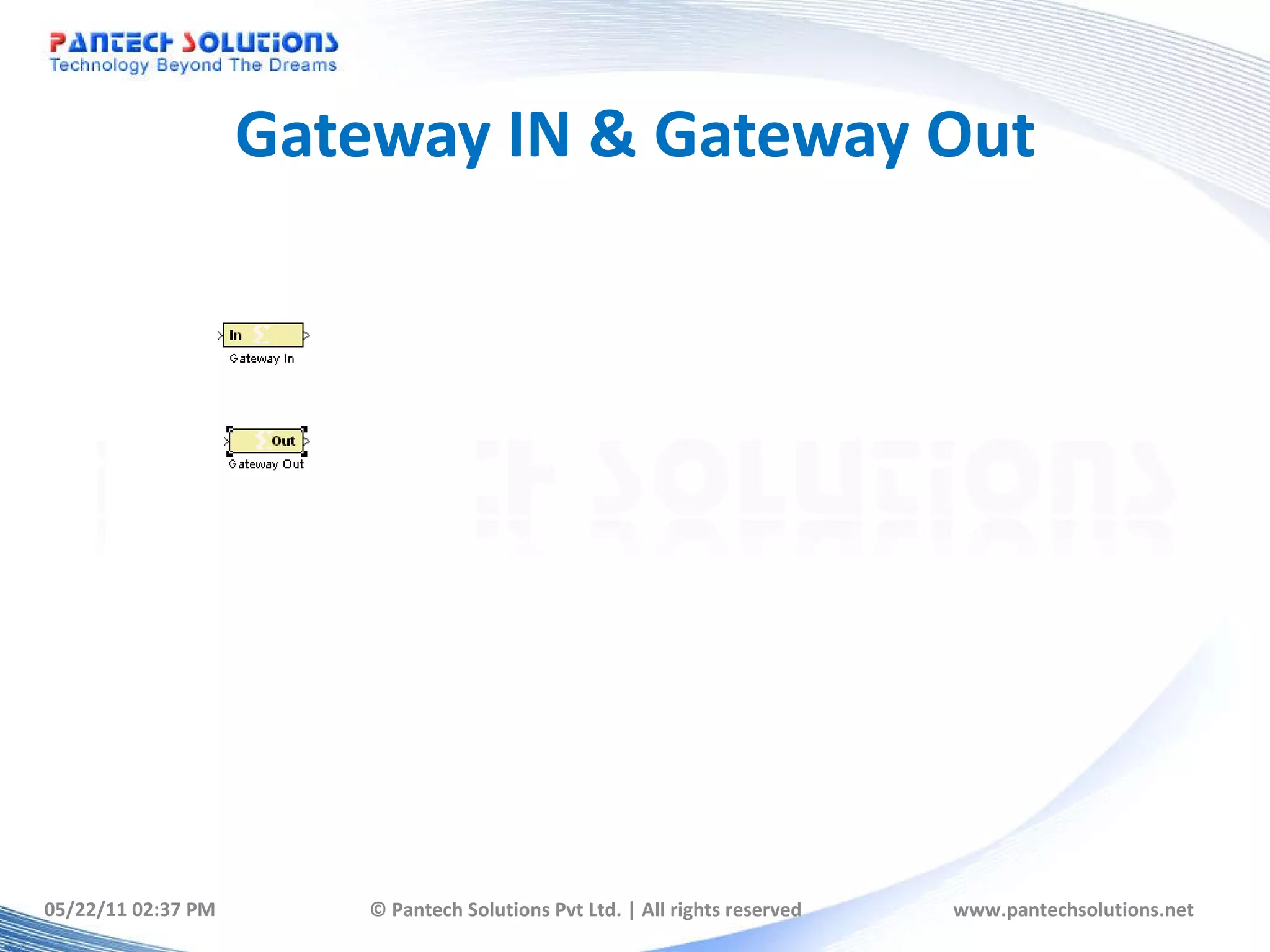 PANTECH SOLUTIONS
Technology Beyond The Dreams

Gateway IN & Gateway Out

In

Gateway In

Out

Gateway Out

05/22/11 02:37 PM

© Pantech Solutions Pvt Ltd. | All rights reserved

www.pantechsolutions.net